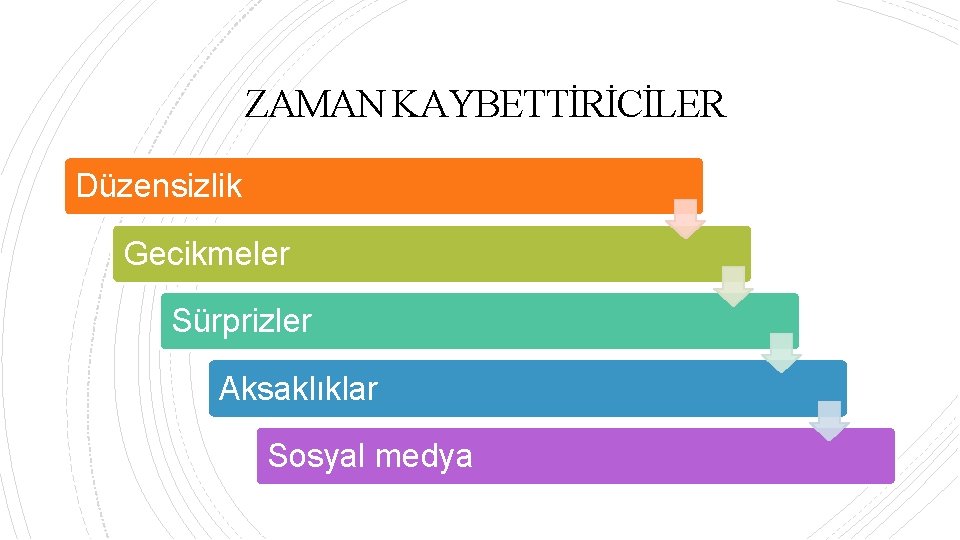 ZAMAN KAYBETTİRİCİLER

Düzensizlik

Gecikmeler

Sürprizler

Aksaklıklar

Sosyal medya